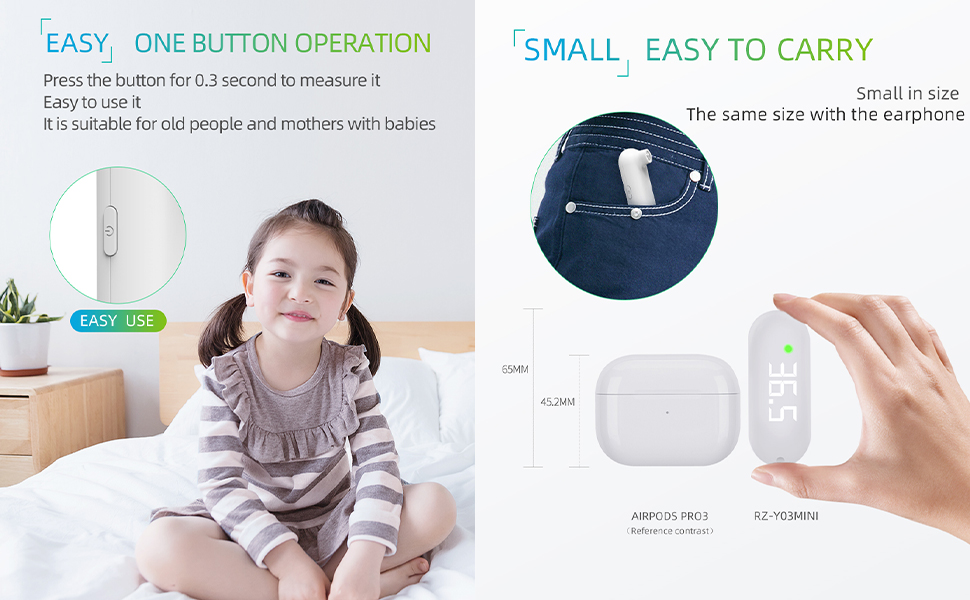 EASY ONE BUTTON OPERATION

Press the button for 0.3 second to measure it
Easy to use it
It is suitable for old people and mothers with babies

EASY USE

SMALL EASY TO CARRY

Small in size
The same size with the earphone

65MM

45.2MM

36.5

AIRPODS PRO3
(Reference contrast)

RZ-Y03MINI